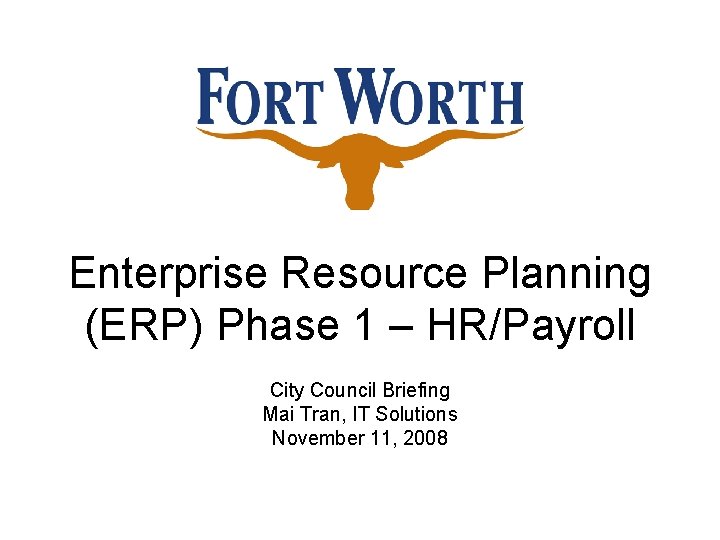 FORT WORTH

Enterprise Resource Planning (ERP) Phase 1 – HR/Payroll

City Council Briefing
Mai Tran, IT Solutions
November 11, 2008